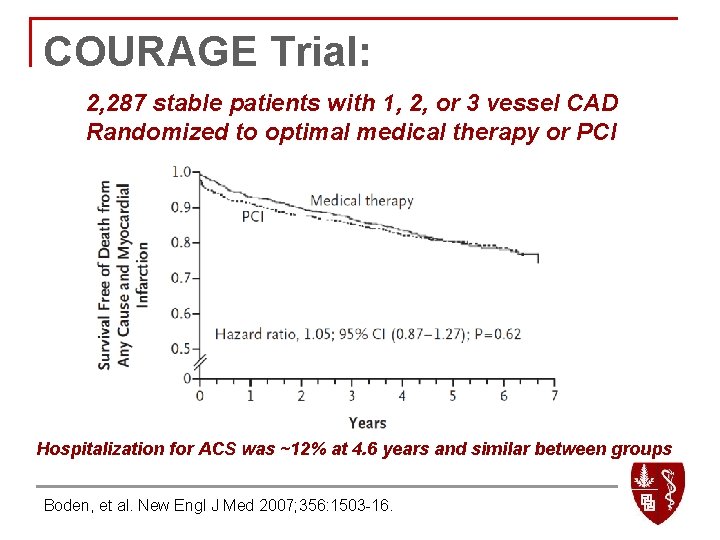 COURAGE Trial:

2,287 stable patients with 1, 2, or 3 vessel CAD
Randomized to optimal medical therapy or PCI

Survival Free of Death from Any Cause and Myocardial Infarction

1.0
0.9
0.8
0.7
0.6
0.5
0

Medical therapy
PCI

Hazard ratio, 1.05; 95% CI (0.87–1.27); P=0.62

0 1 2 3 4 5 6 7
Years

Hospitalization for ACS was ~12% at 4.6 years and similar between groups

Boden, et al. New Engl J Med 2007;356:1503-16.